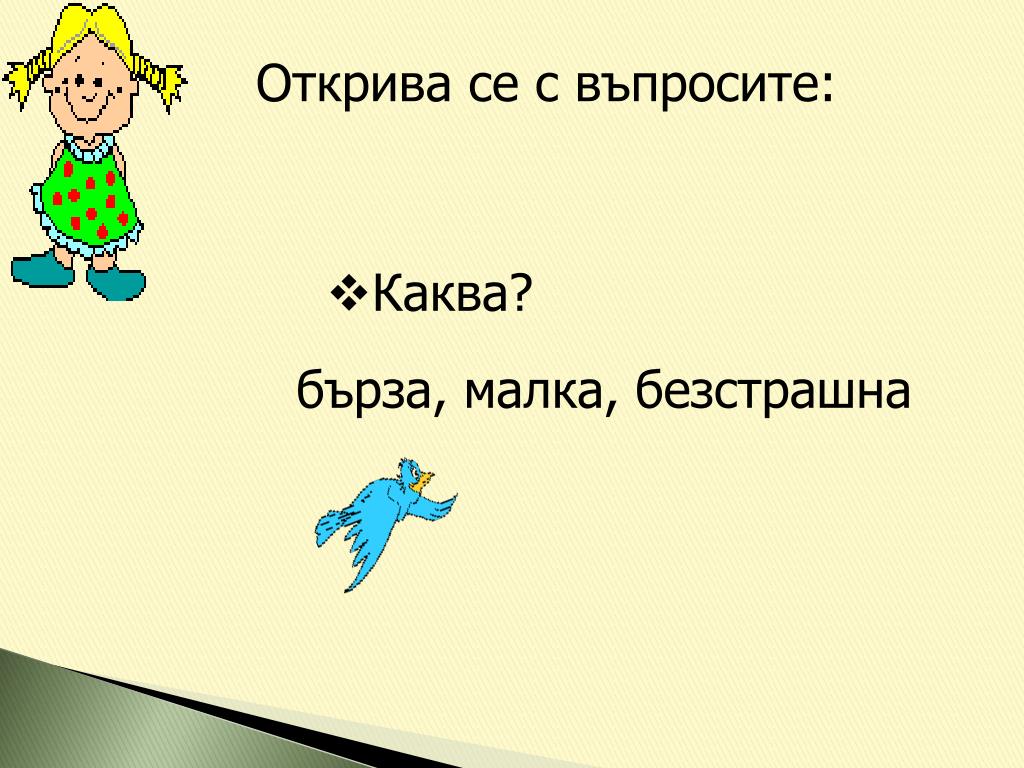 Открива се с въпросите:

❖Каква?

бърза, малка, безстрашна